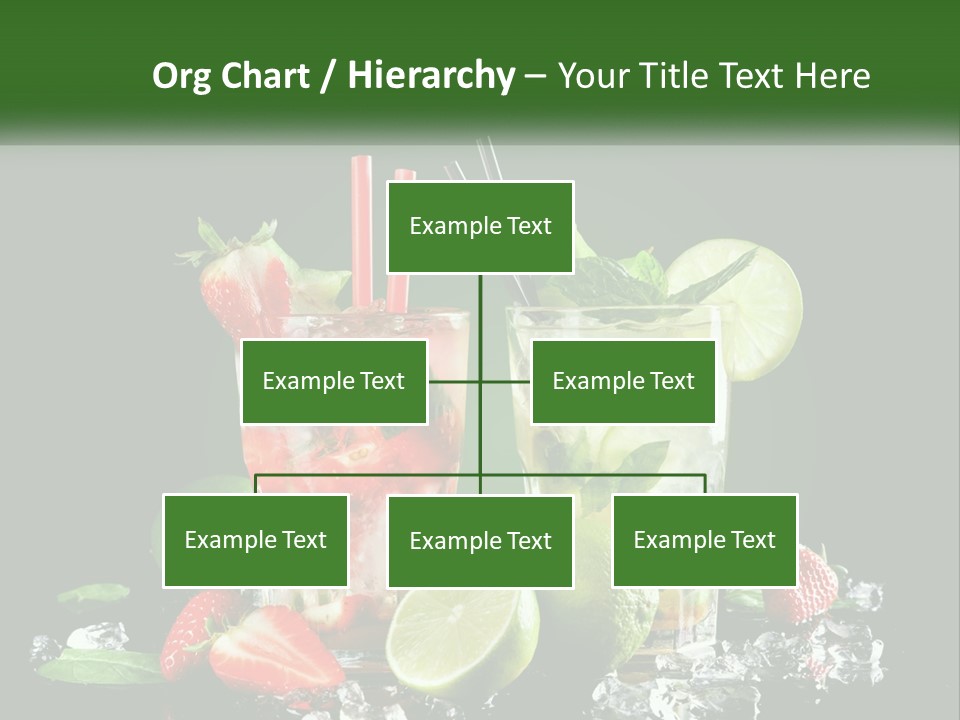 Org Chart / Hierarchy – Your Title Text Here

Example Text

Example Text

Example Text

Example Text

Example Text

Example Text